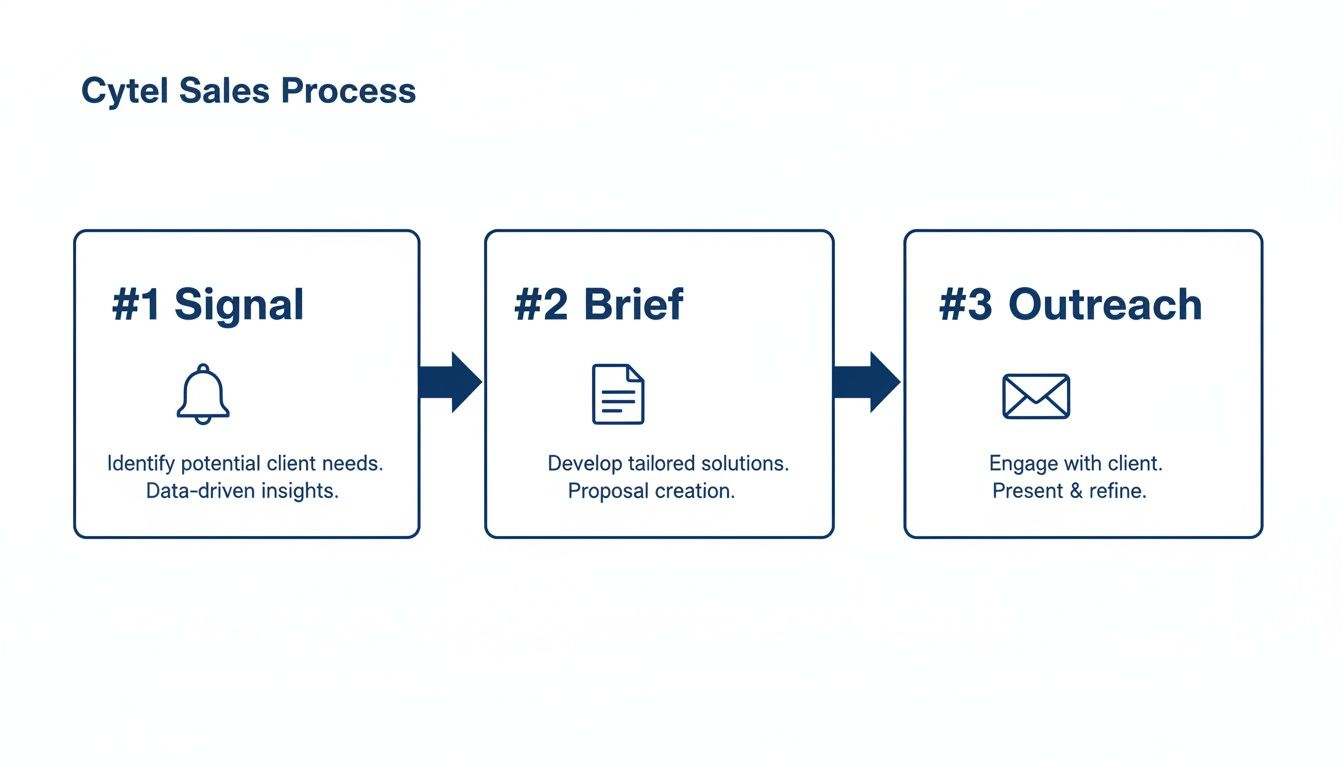 Cytel Sales Process

#1 Signal

Identify potential client needs.
Data-driven insights.

#2 Brief

Develop tailored solutions.
Proposal creation.

#3 Outreach

Engage with client.
Present & refine.